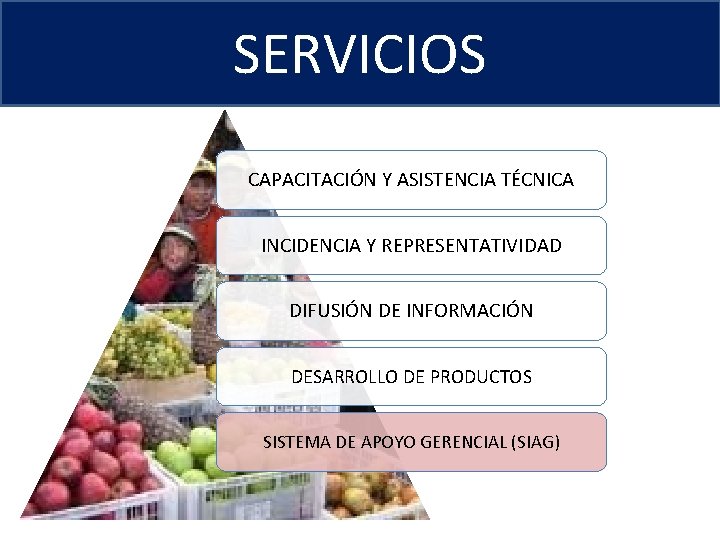 SERVICIOS

CAPACITACIÓN Y ASISTENCIA TÉCNICA

INCIDENCIA Y REPRESENTATIVIDAD

DIFUSIÓN DE INFORMACIÓN

DESARROLLO DE PRODUCTOS

SISTEMA DE APOYO GERENCIAL (SIAG)